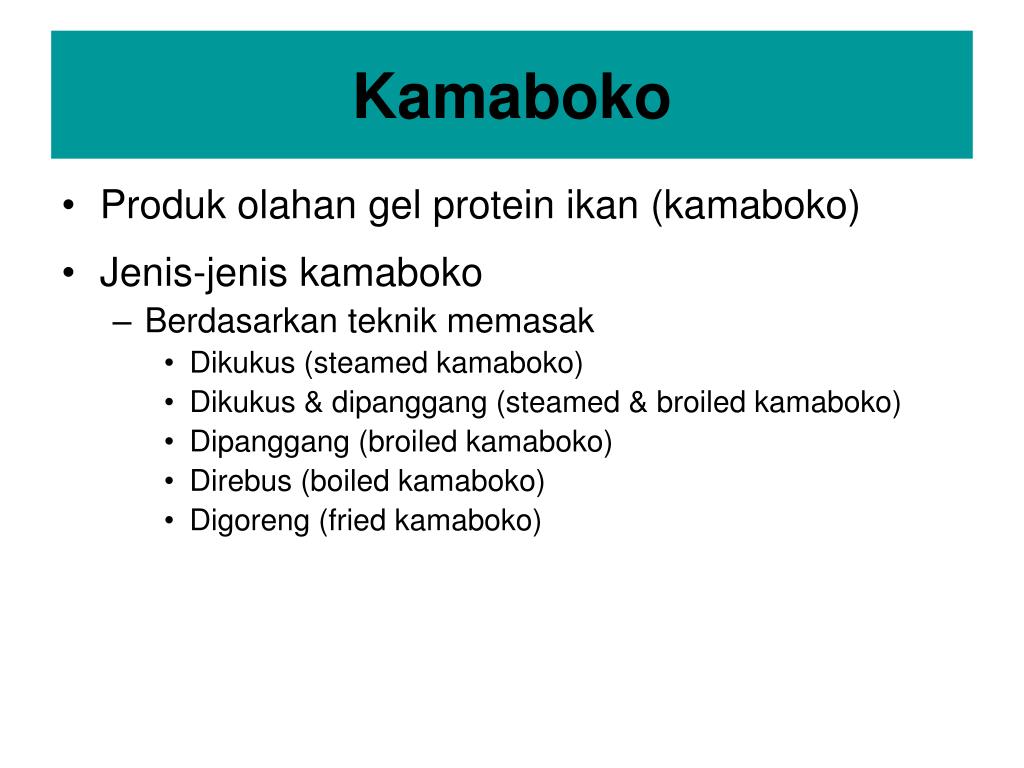 Kamaboko

• Produk olahan gel protein ikan (kamaboko)
• Jenis-jenis kamaboko
– Berdasarkan teknik memasak
• Dikukus (steamed kamaboko)
• Dikukus & dipanggang (steamed & broiled kamaboko)
• Dipanggang (broiled kamaboko)
• Direbus (boiled kamaboko)
• Digoreng (fried kamaboko)